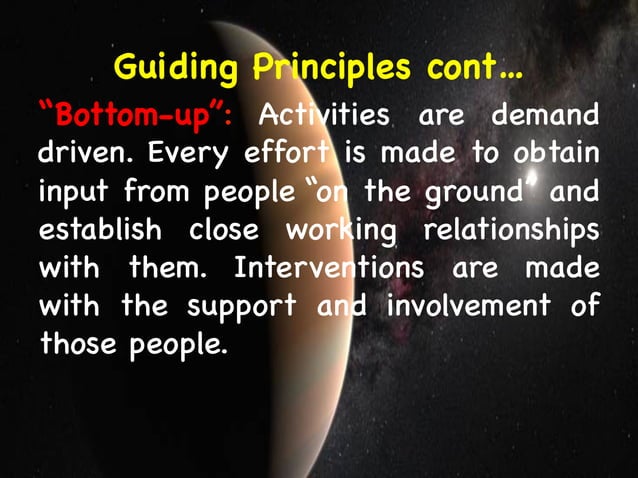 Guiding Principles cont…

"Bottom-up": Activities are demand driven. Every effort is made to obtain input from people "on the ground" and establish close working relationships with them. Interventions are made with the support and involvement of those people.